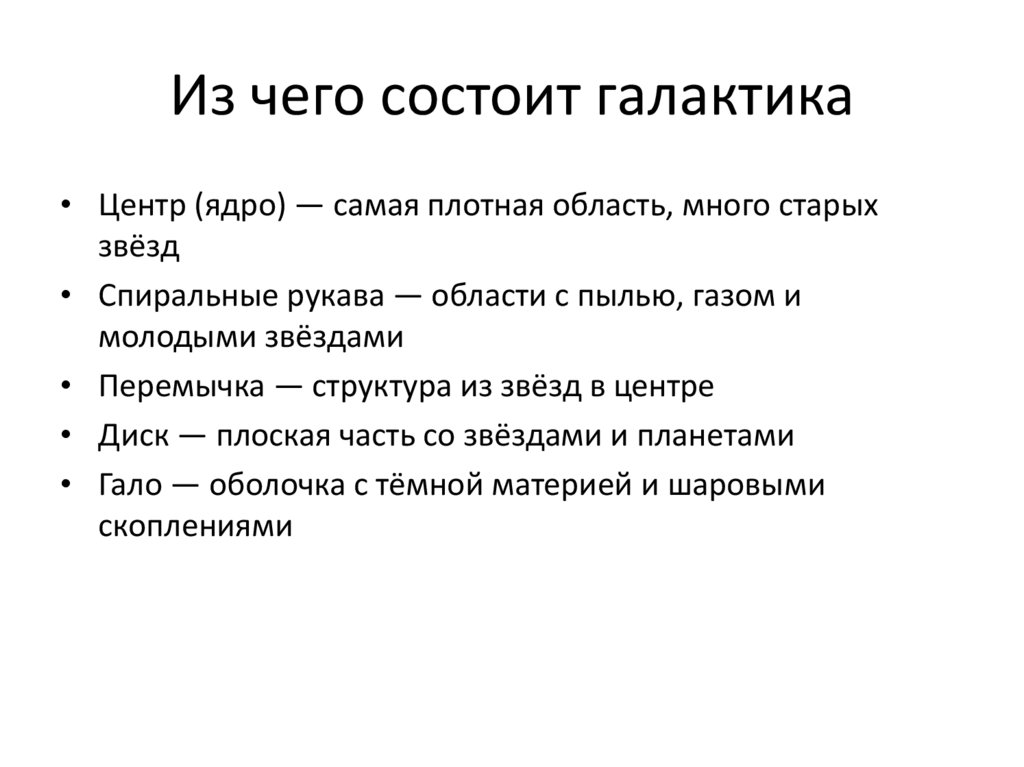 Из чего состоит галактика

• Центр (ядро) — самая плотная область, много старых звёзд
• Спиральные рукава — области с пылью, газом и молодыми звёздами
• Перемычка — структура из звёзд в центре
• Диск — плоская часть со звёздами и планетами
• Гало — оболочка с тёмной материей и шаровыми скоплениями